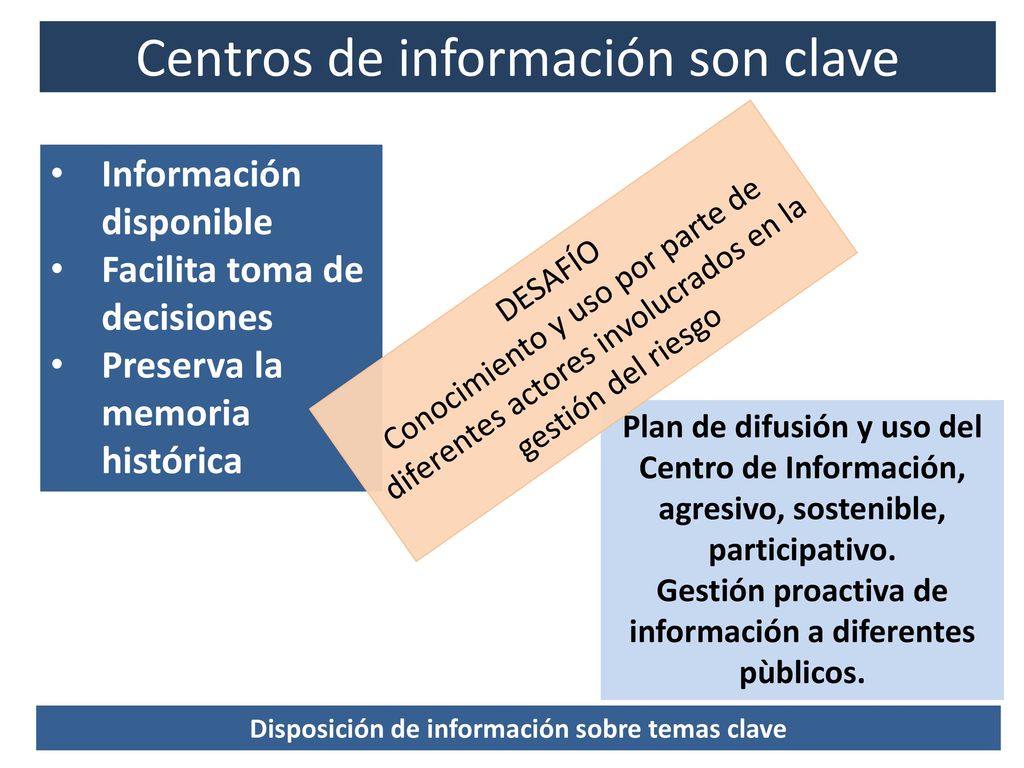 Centros de información son clave

• Información disponible
• Facilita toma de decisiones
• Preserva la memoria histórica

DESAFÍO
Conocimiento y uso por parte de diferentes actores involucrados en la gestión del riesgo

Plan de difusión y uso del Centro de Información, agresivo, sostenible, participativo.
Gestión proactiva de información a diferentes pùblicos.

Disposición de información sobre temas clave